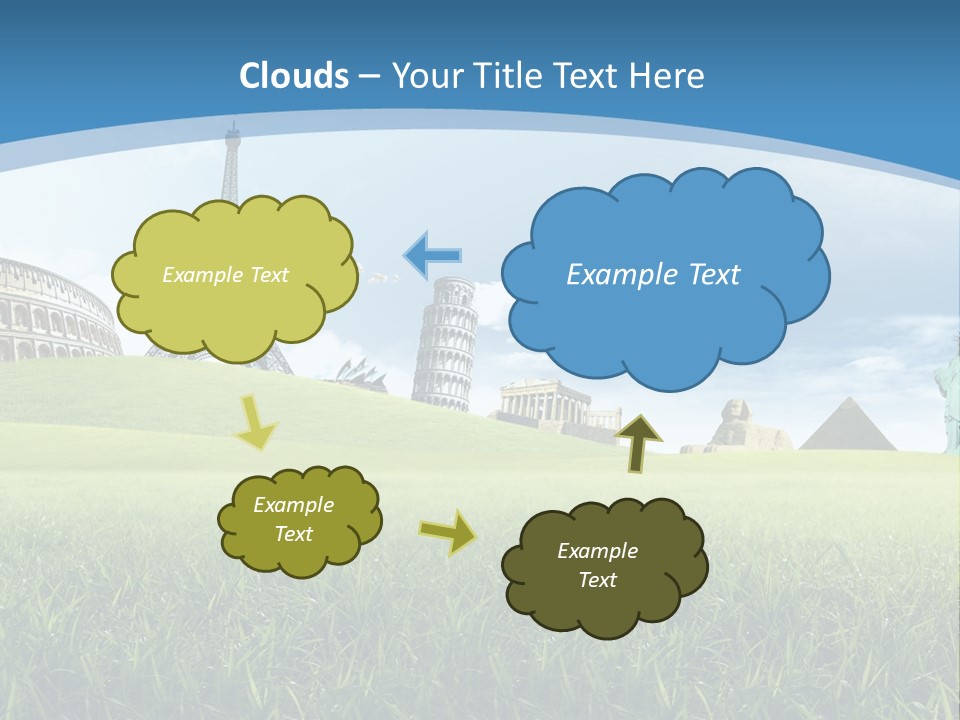 Clouds – Your Title Text Here

Example Text

Example Text

Example Text

Example Text